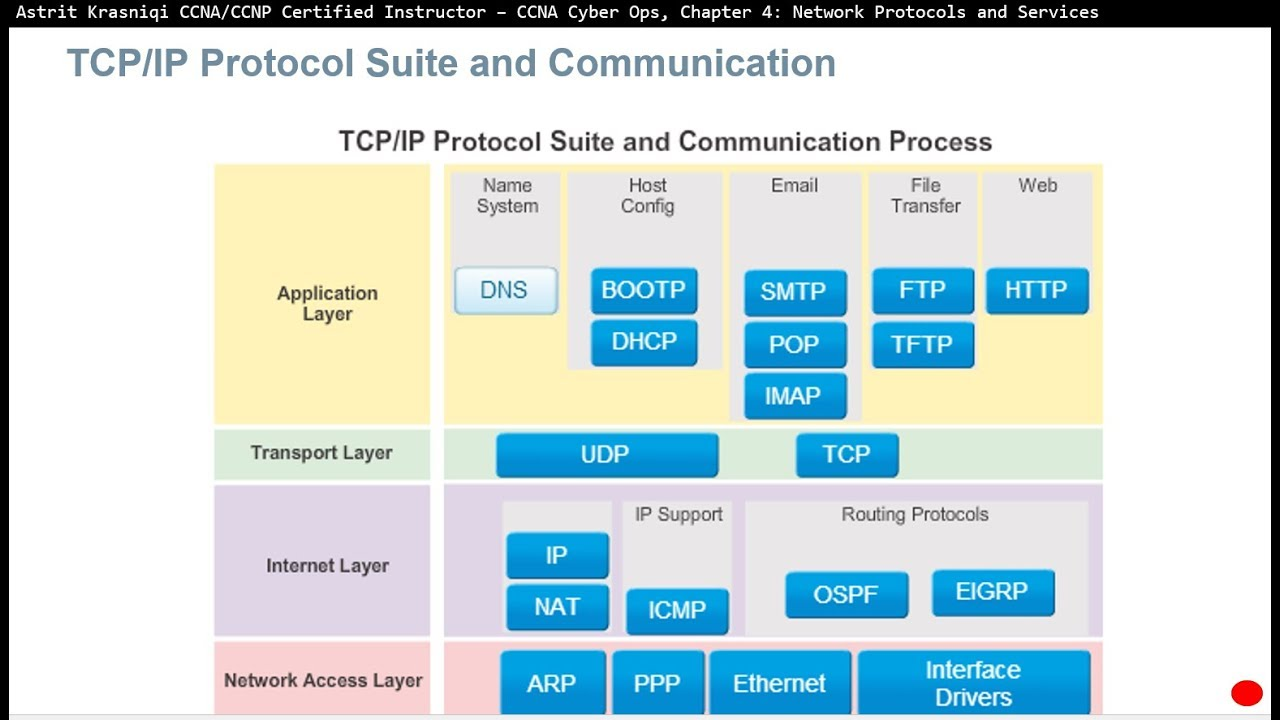 Astrit Krasniqi CCNA/CCNP Certified Instructor – CCNA Cyber Ops, Chapter 4: Network Protocols and Services

TCP/IP Protocol Suite and Communication

TCP/IP Protocol Suite and Communication Process

Application Layer

Name System

DNS

Host Config

BOOTP

DHCP

Email

SMTP

POP

IMAP

File Transfer

FTP

TFTP

Web

HTTP

Transport Layer

UDP

TCP

Internet Layer

IP

NAT

IP Support

ICMP

Routing Protocols

OSPF

EIGRP

Network Access Layer

ARP

PPP

Ethernet

Interface Drivers